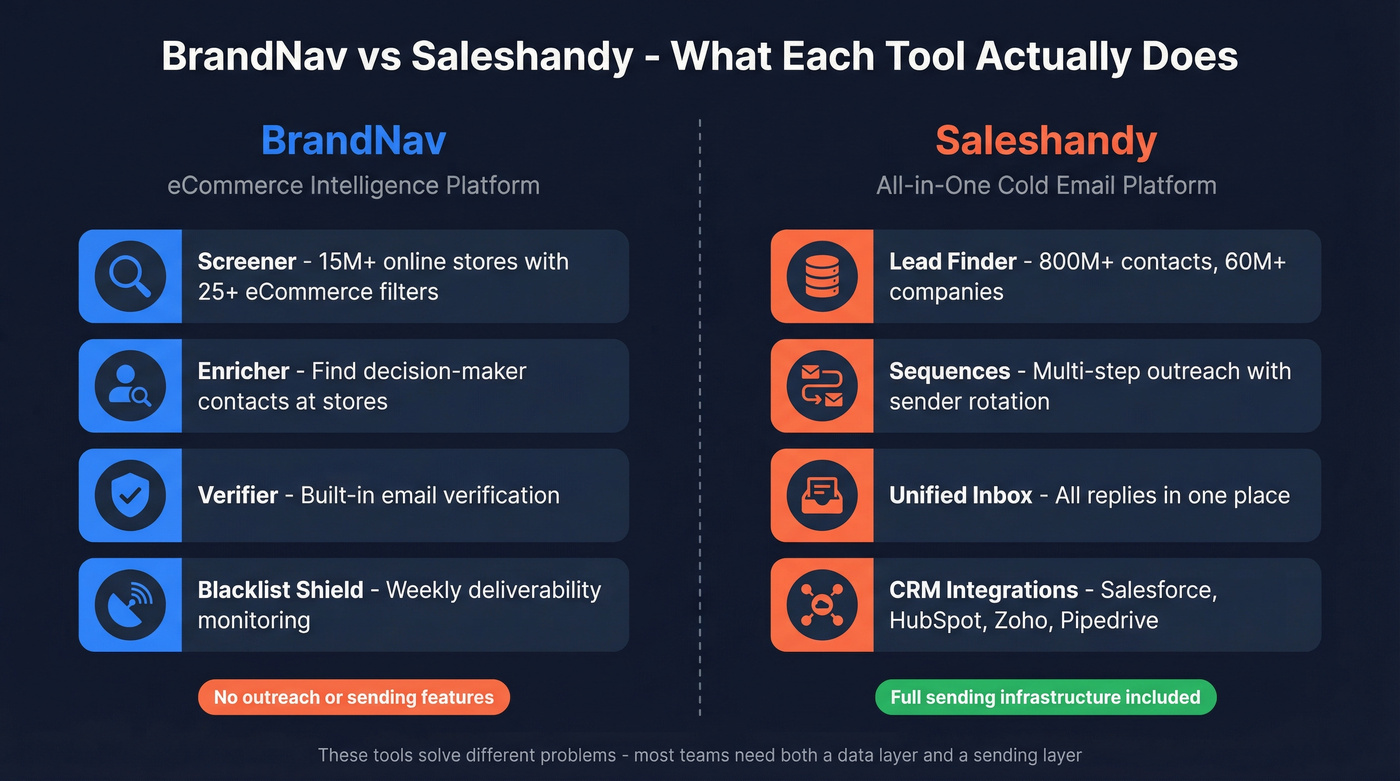 BrandNav vs Saleshandy - What Each Tool Actually Does

BrandNav
eCommerce Intelligence Platform

Screener - 15M+ online stores with 25+ eCommerce filters

Enricher - Find decision-maker contacts at stores

Verifier - Built-in email verification

Blacklist Shield - Weekly deliverability monitoring

No outreach or sending features

Saleshandy
All-in-One Cold Email Platform

Lead Finder - 800M+ contacts, 60M+ companies

Sequences - Multi-step outreach with sender rotation

Unified Inbox - All replies in one place

CRM Integrations - Salesforce, HubSpot, Zoho, Pipedrive

Full sending infrastructure included

These tools solve different problems - most teams need both a data layer and a sending layer